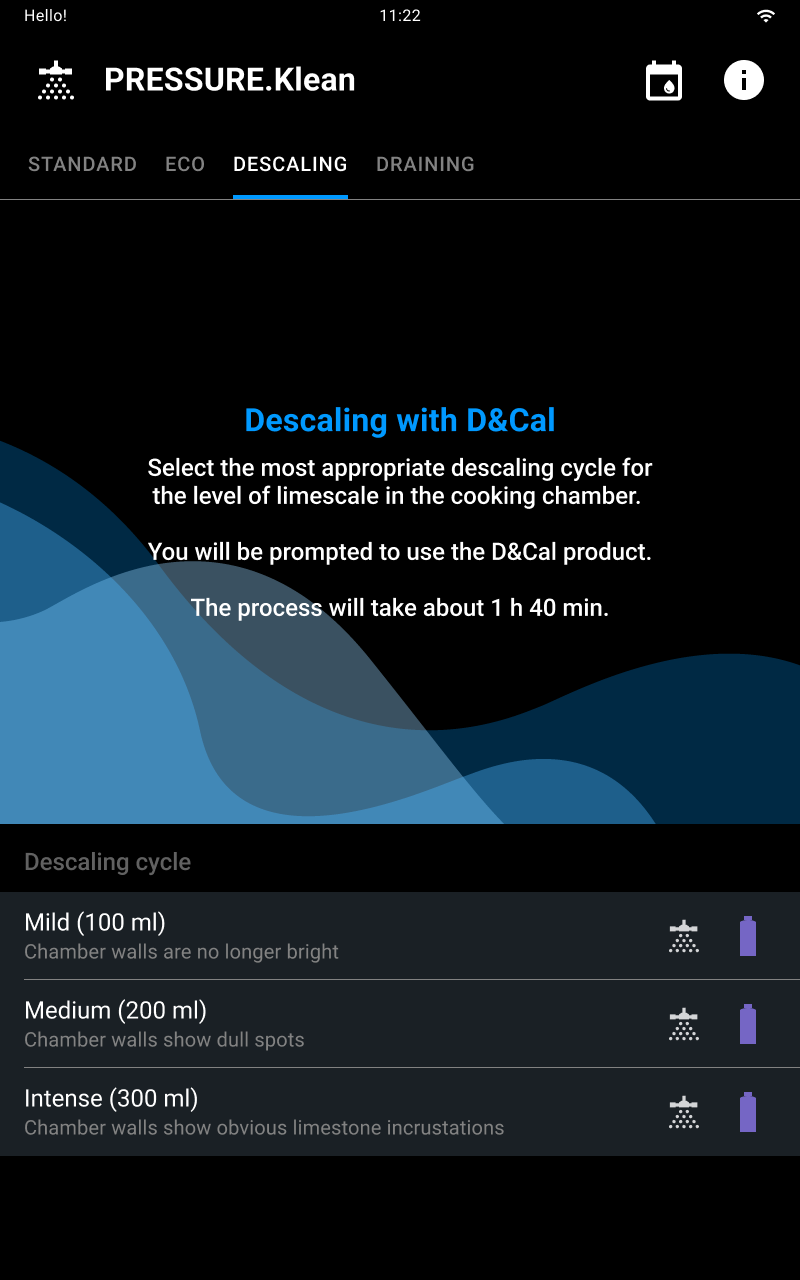 Hello!
11:22

PRESSURE.Klean

STANDARD ECO DESCALING DRAINING

Descaling with D&Cal

Select the most appropriate descaling cycle for the level of limescale in the cooking chamber.

You will be prompted to use the D&Cal product.

The process will take about 1 h 40 min.

Descaling cycle

Mild (100 ml)
Chamber walls are no longer bright

Medium (200 ml)
Chamber walls show dull spots

Intense (300 ml)
Chamber walls show obvious limestone incrustations